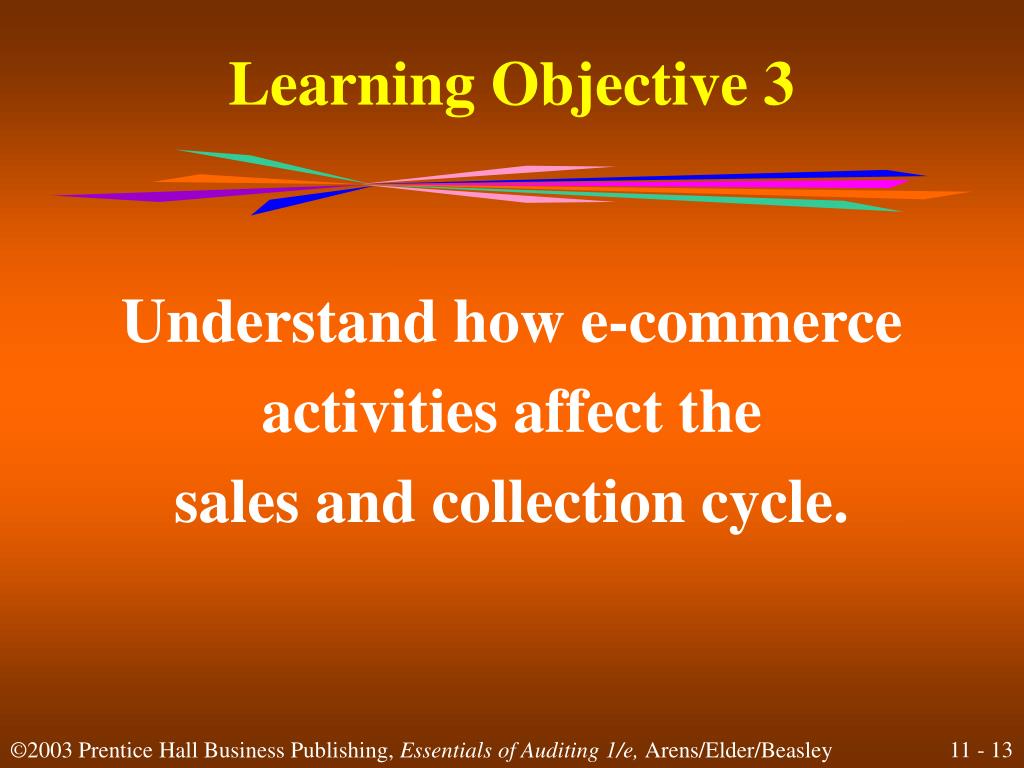 Learning Objective 3

Understand how e-commerce activities affect the sales and collection cycle.

©2003 Prentice Hall Business Publishing, Essentials of Auditing 1/e, Arens/Elder/Beasley

11 - 13